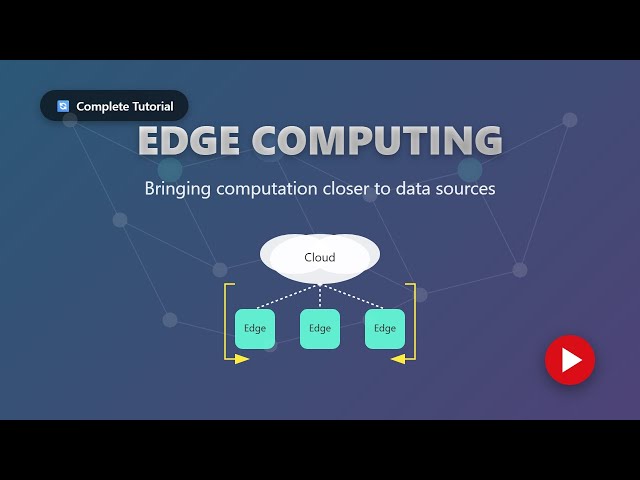 Complete Tutorial

EDGE COMPUTING

Bringing computation closer to data sources

Cloud

Edge

Edge

Edge